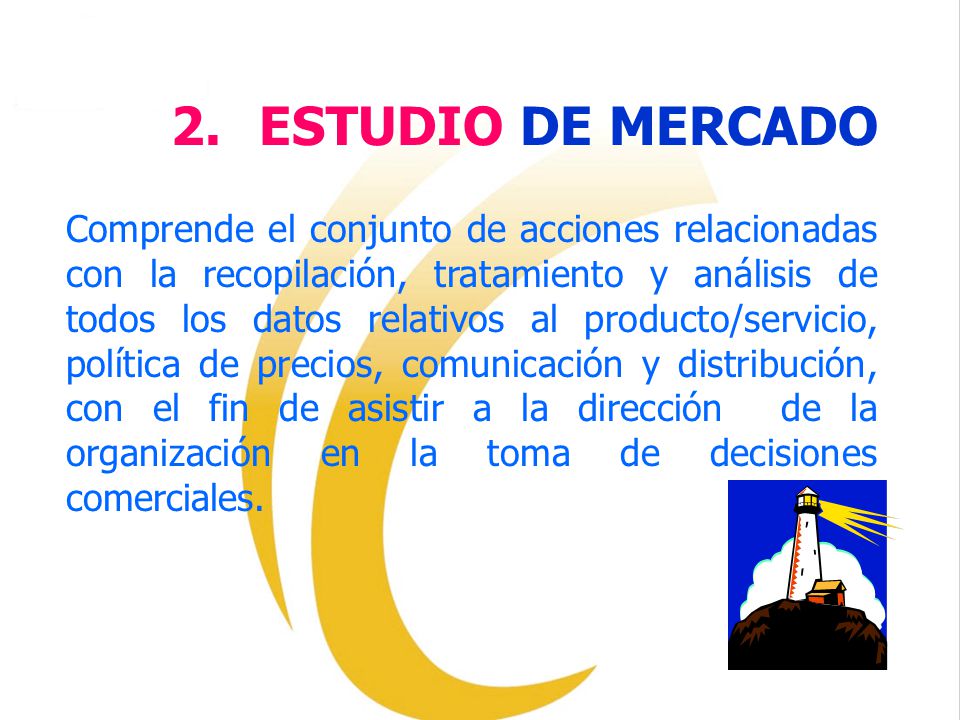 2. ESTUDIO DE MERCADO

Comprende el conjunto de acciones relacionadas con la recopilación, tratamiento y análisis de todos los datos relativos al producto/servicio, política de precios, comunicación y distribución, con el fin de asistir a la dirección de la organización en la toma de decisiones comerciales.